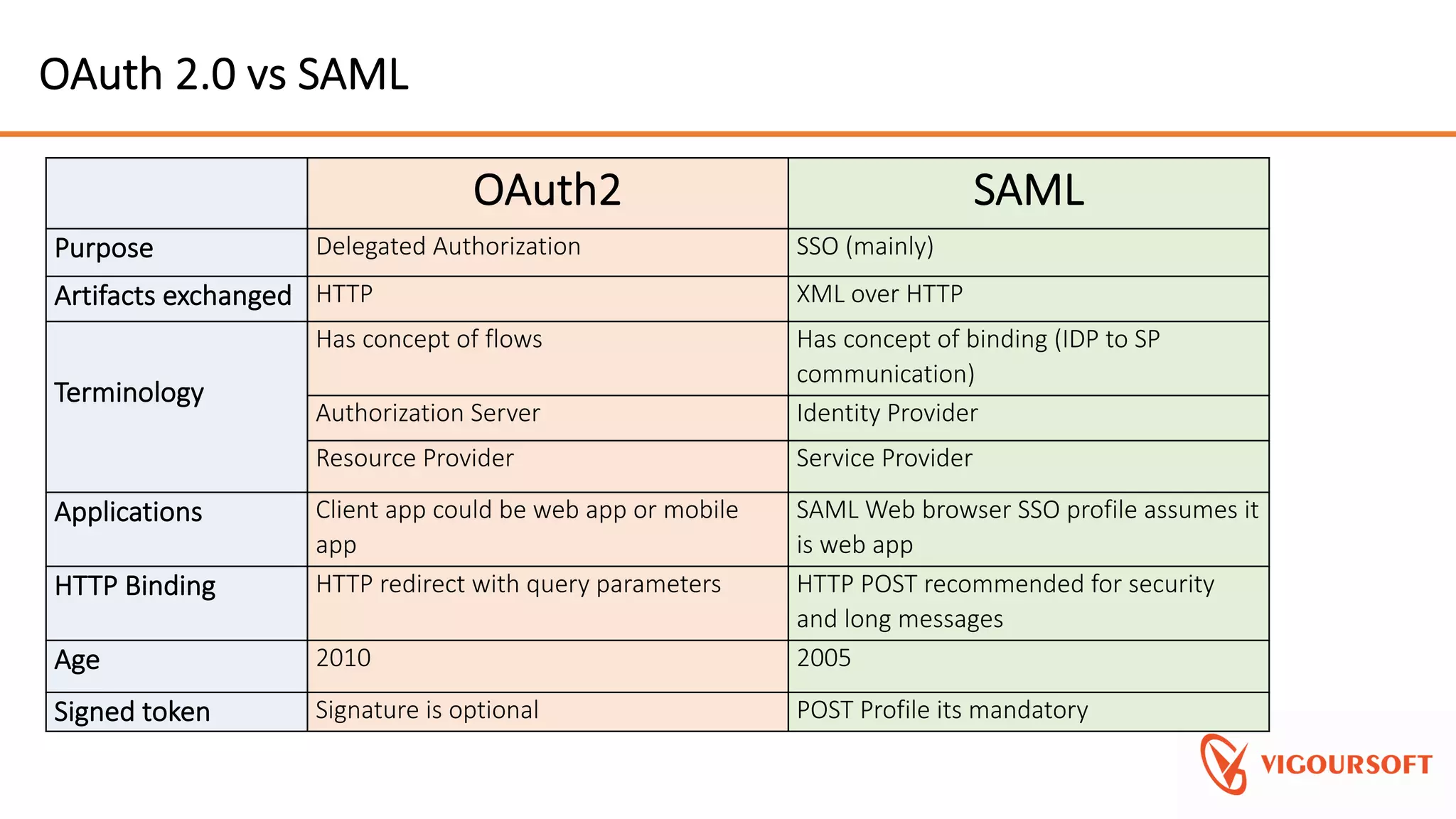 OAuth 2.0 vs SAML

|  | OAuth2 | SAML |
|---|---|---|
| Purpose | Delegated Authorization | SSO (mainly) |
| Artifacts exchanged | HTTP | XML over HTTP |
| Terminology | Has concept of flows | Has concept of binding (IDP to SP communication) |
|  | Authorization Server | Identity Provider |
|  | Resource Provider | Service Provider |
| Applications | Client app could be web app or mobile app | SAML Web browser SSO profile assumes it is web app |
| HTTP Binding | HTTP redirect with query parameters | HTTP POST recommended for security and long messages |
| Age | 2010 | 2005 |
| Signed token | Signature is optional | POST Profile its mandatory |

VIGOURSOFT